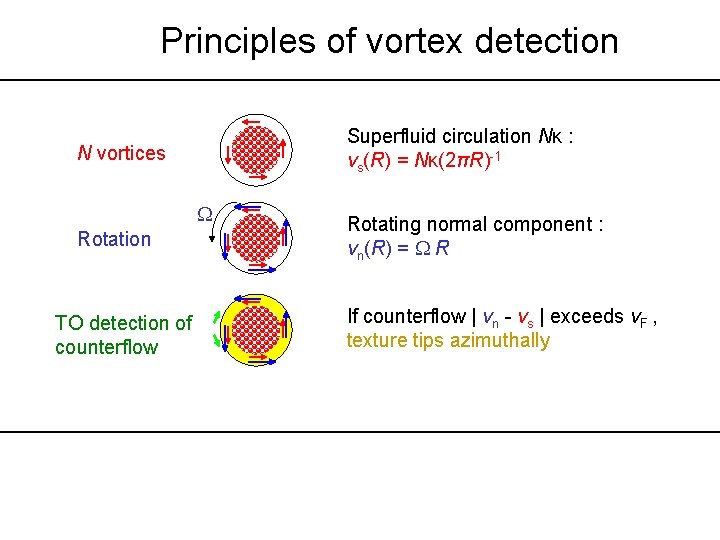 Principles of vortex detection

$N$ vortices

Superfluid circulation $N\kappa$ :
$v_s(R) = N\kappa(2\pi R)^{-1}$

$\Omega$

Rotation

Rotating normal component :
$v_n(R) = \Omega R$

TO detection of counterflow

If counterflow $| v_n - v_s |$ exceeds $v_F$ ,
texture tips azimuthally